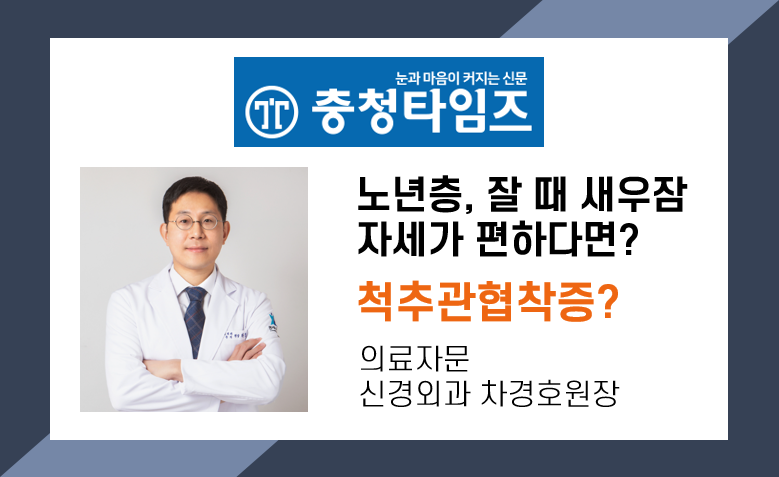 눈과 마음이 커지는 신문
충청타임즈

노년층, 잘 때 새우잠 자세가 편하다면?

척추관협착증?

의료자문
신경외과 차경호원장